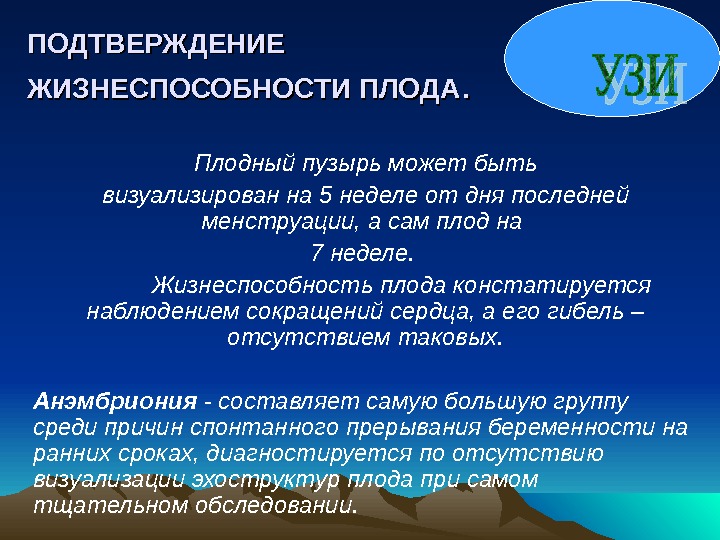 ПОДТВЕРЖДЕНИЕ ЖИЗНЕСПОСОБНОСТИ ПЛОДА.

УЗИ

Плодный пузырь может быть визуализирован на 5 неделе от дня последней менструации, а сам плод на 7 неделе.

Жизнеспособность плода констатируется наблюдением сокращений сердца, а его гибель – отсутствием таковых.

Анэмбриония - составляет самую большую группу среди причин спонтанного прерывания беременности на ранних сроках, диагностируется по отсутствию визуализации эхоструктур плода при самом тщательном обследовании.